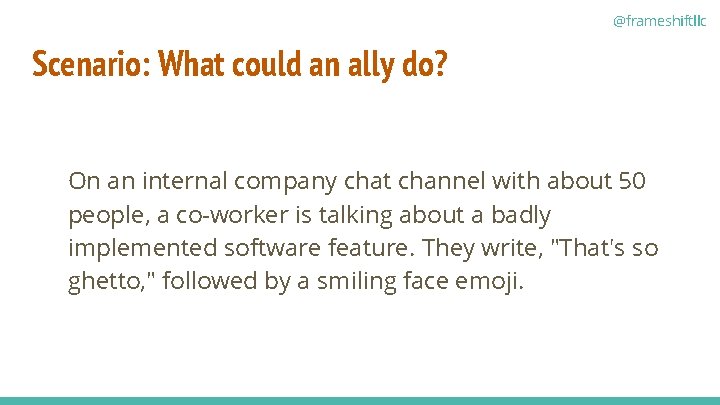 @frameshiftllc

Scenario: What could an ally do?

On an internal company chat channel with about 50 people, a co-worker is talking about a badly implemented software feature. They write, "That's so ghetto," followed by a smiling face emoji.